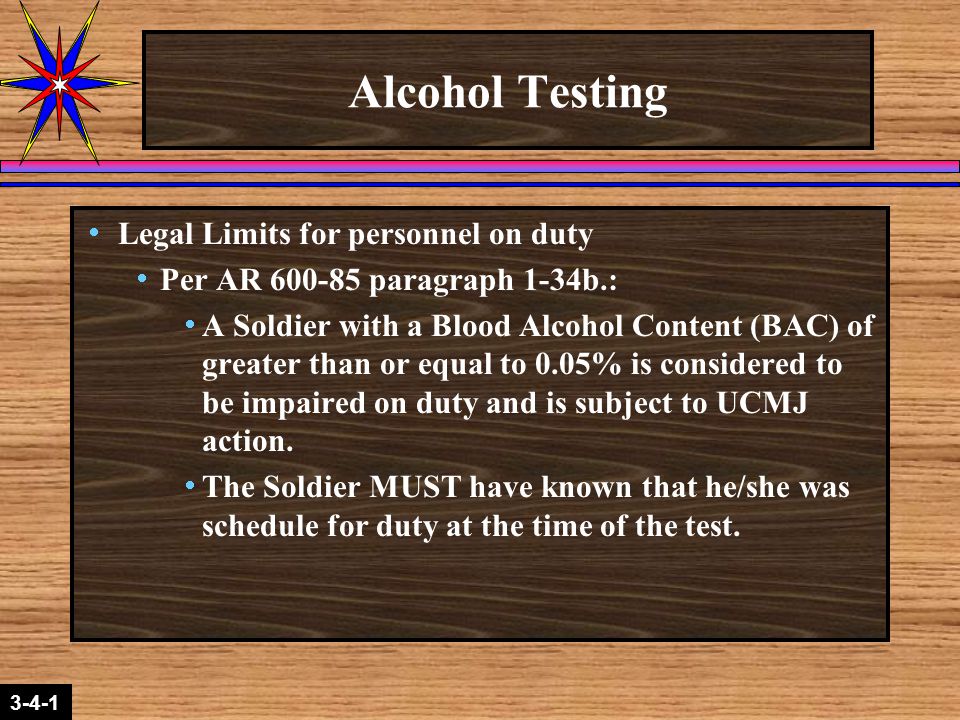 Alcohol Testing

• Legal Limits for personnel on duty

• Per AR 600-85 paragraph 1-34b.:

• A Soldier with a Blood Alcohol Content (BAC) of greater than or equal to 0.05% is considered to be impaired on duty and is subject to UCMJ action.

• The Soldier MUST have known that he/she was schedule for duty at the time of the test.

3-4-1